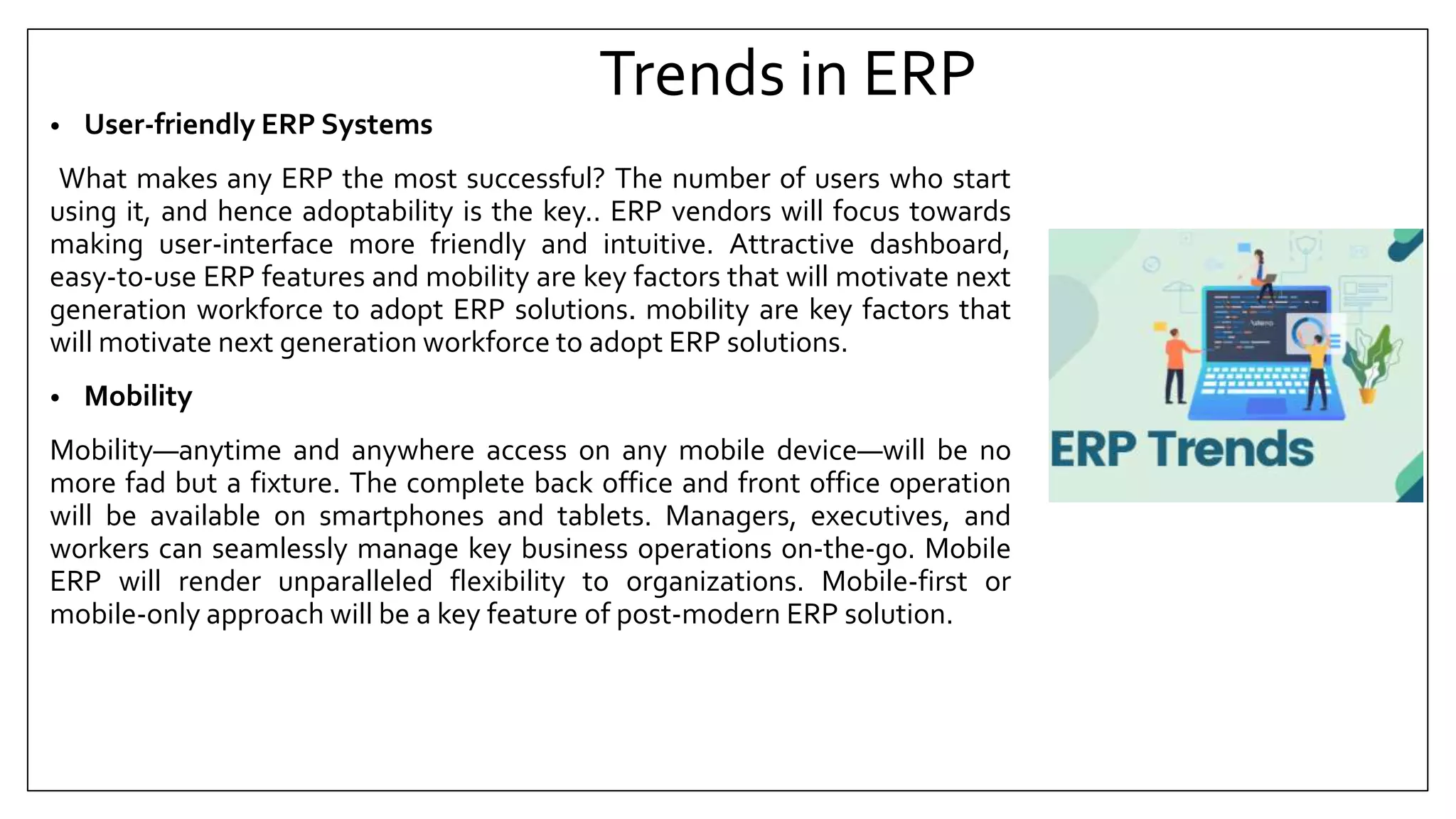 Trends in ERP

• User-friendly ERP Systems

What makes any ERP the most successful? The number of users who start using it, and hence adoptability is the key.. ERP vendors will focus towards making user-interface more friendly and intuitive. Attractive dashboard, easy-to-use ERP features and mobility are key factors that will motivate next generation workforce to adopt ERP solutions. mobility are key factors that will motivate next generation workforce to adopt ERP solutions.

• Mobility

Mobility—anytime and anywhere access on any mobile device—will be no more fad but a fixture. The complete back office and front office operation will be available on smartphones and tablets. Managers, executives, and workers can seamlessly manage key business operations on-the-go. Mobile ERP will render unparalleled flexibility to organizations. Mobile-first or mobile-only approach will be a key feature of post-modern ERP solution.

ERP Trends